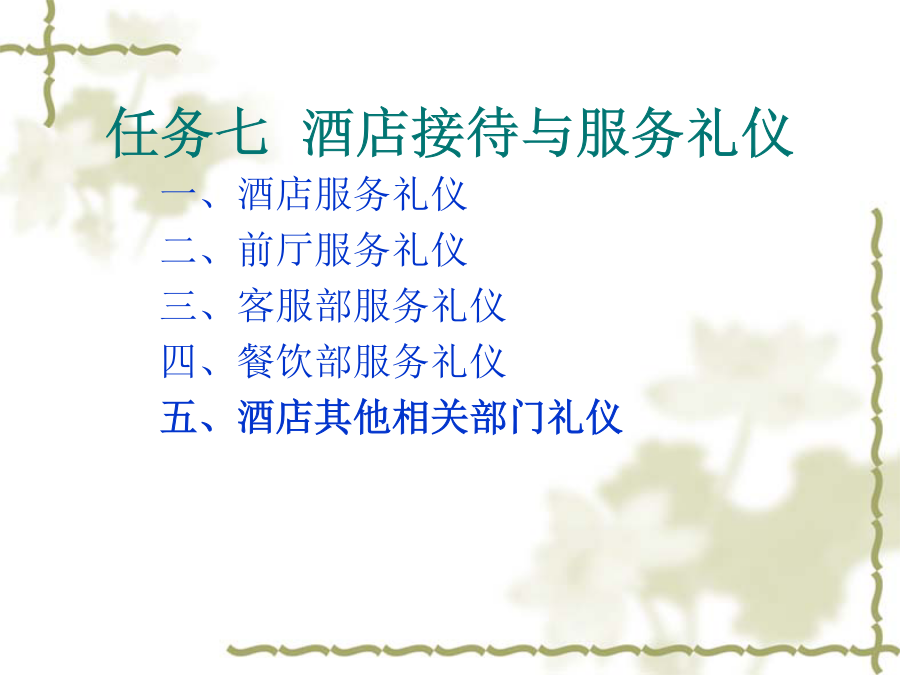 任务七 酒店接待与服务礼仪

一、酒店服务礼仪
二、前厅服务礼仪
三、客服部服务礼仪
四、餐饮部服务礼仪
五、酒店其他相关部门礼仪